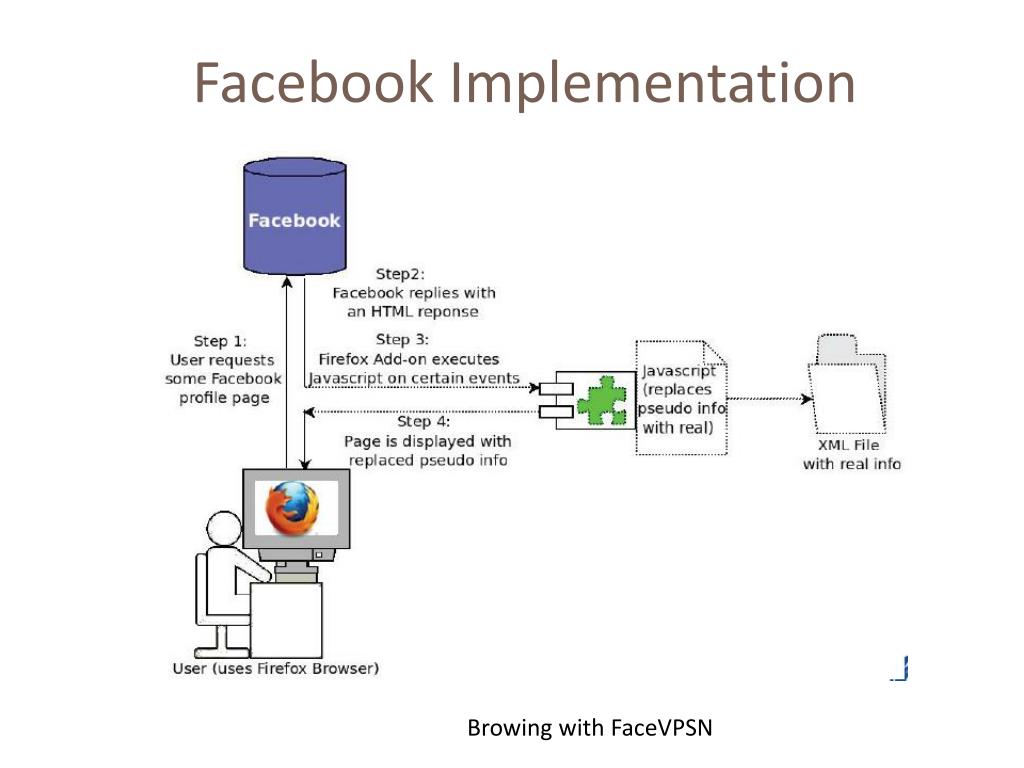 Facebook Implementation

Facebook

Step2:
Facebook replies with
an HTML reponse

Step 1:
User requests
some Facebook
profile page

Step 3:
Firefox Add-on executes
Javascript on certain events

Step 4:
Page is displayed with
replaced pseudo info

Javascript
(replaces
pseudo info
with real)

XML File
with real info

User (uses Firefox Browser)

Browing with FaceVPSN